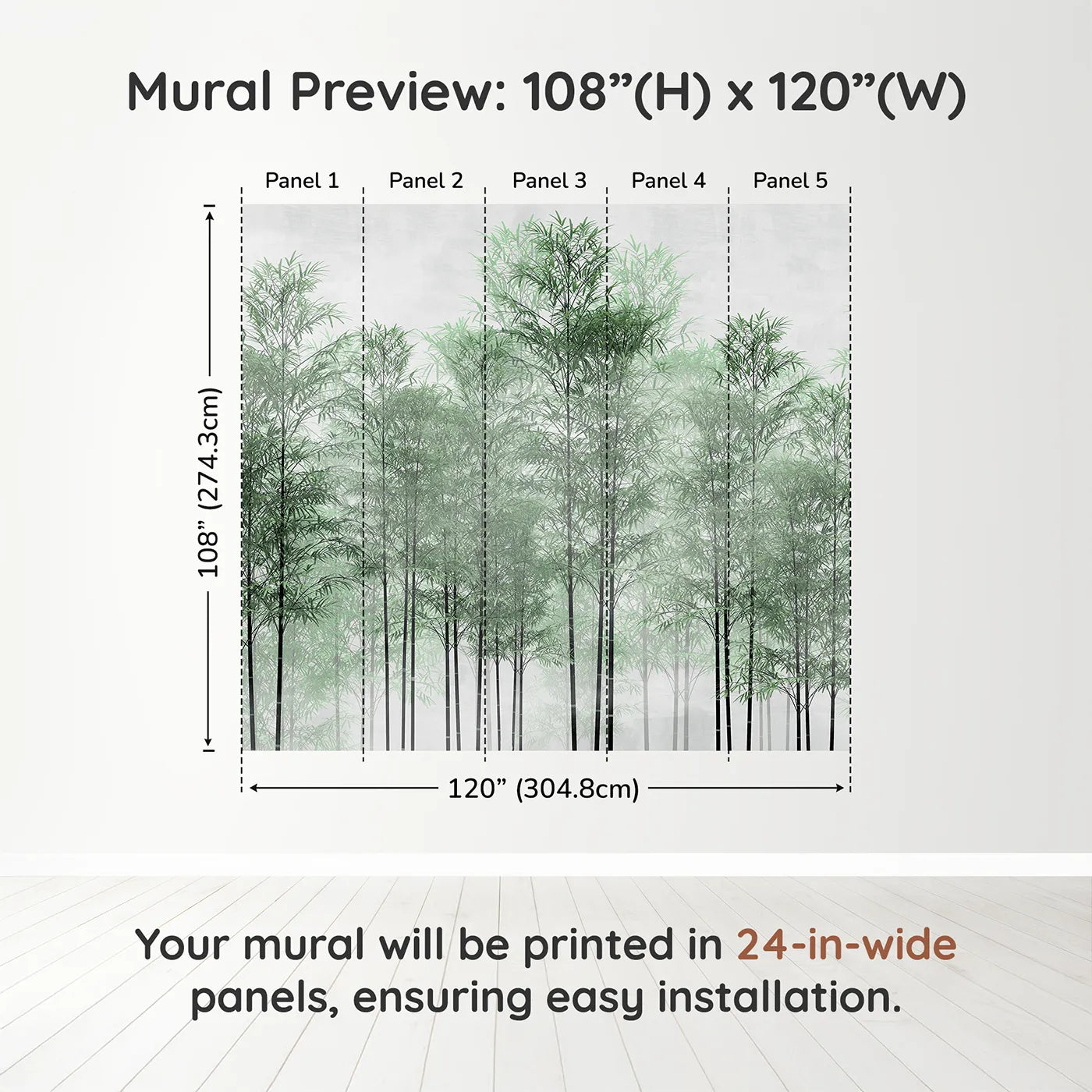 Mural Preview: 108”(H) x 120”(W)

Panel 1
Panel 2
Panel 3
Panel 4
Panel 5

108” (274.3cm)

120” (304.8cm)

Your mural will be printed in 24-in-wide panels, ensuring easy installation.